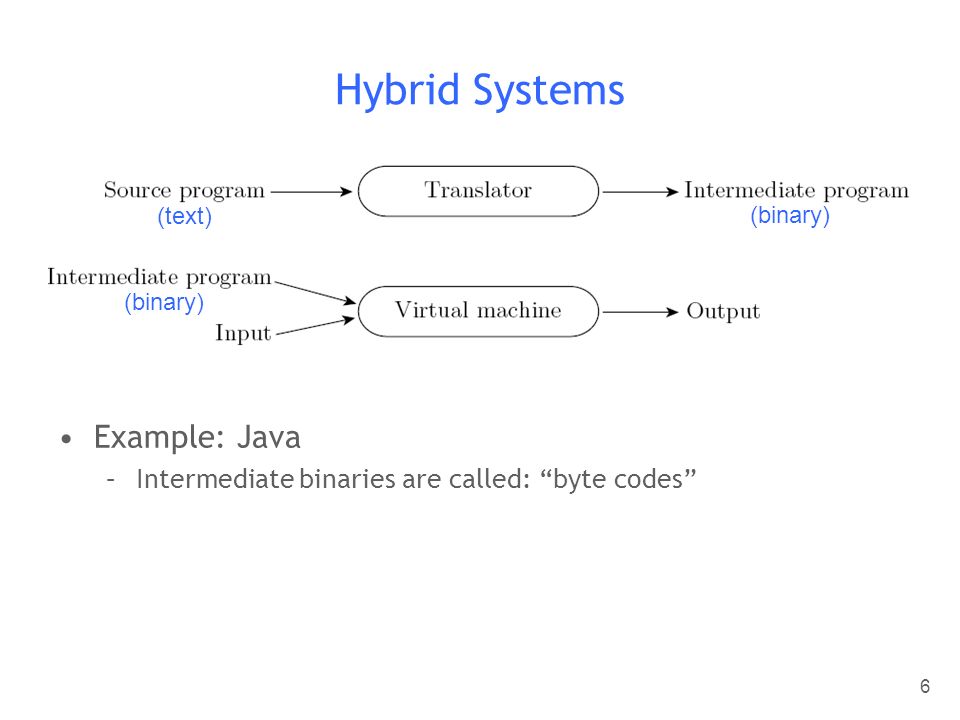 Hybrid Systems

Source program
(text)

Translator

Intermediate program
(binary)

Intermediate program
(binary)

Input

Virtual machine

Output

• Example: Java
– Intermediate binaries are called: “byte codes”

6